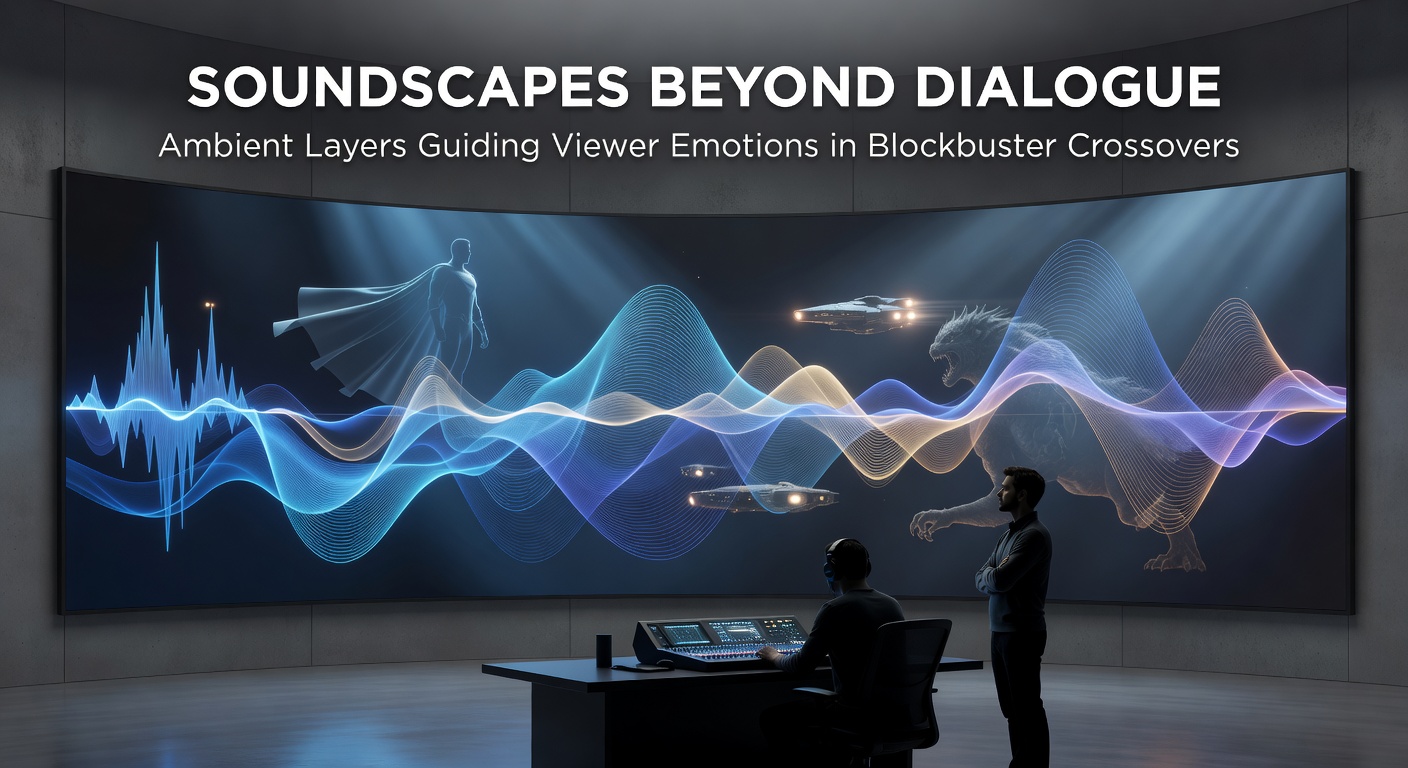 SOUNDSCAPES BEYOND DIALOGUE
Ambient Layers Guiding Viewer Emotions in Blockbuster Crossovers